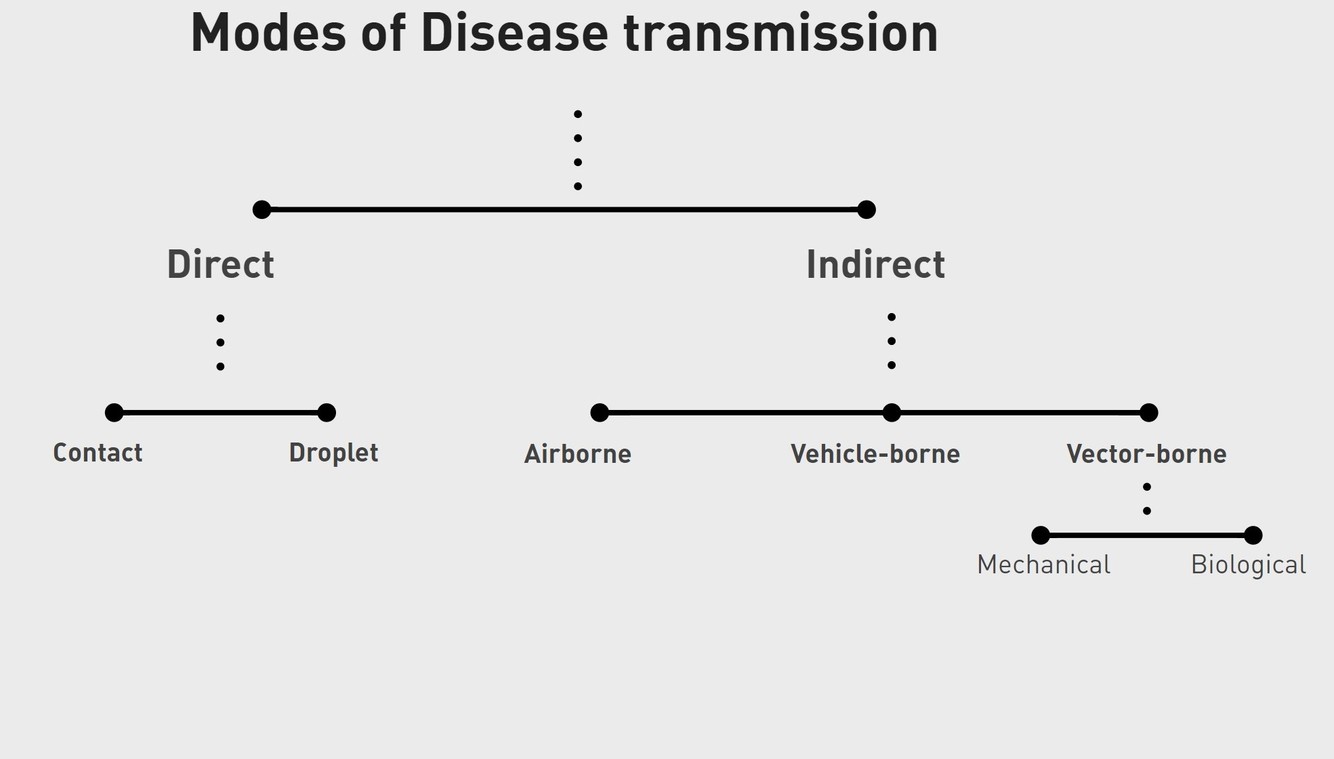 Modes of Disease transmission

Direct

Indirect

Contact

Droplet

Airborne

Vehicle-borne

Vector-borne

Mechanical

Biological